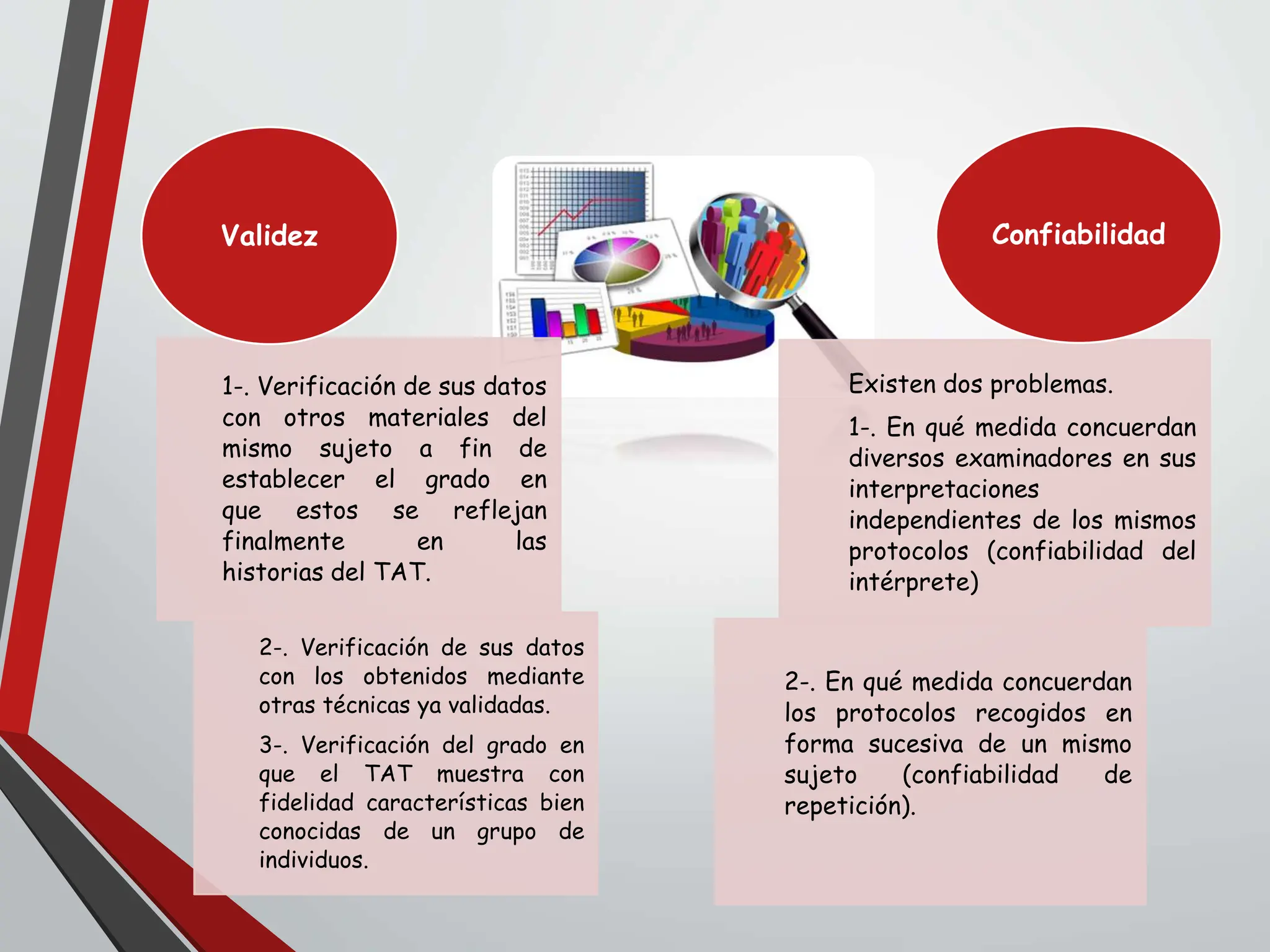 Validez

1-. Verificación de sus datos con otros materiales del mismo sujeto a fin de establecer el grado en que estos se reflejan finalmente en las historias del TAT.

2-. Verificación de sus datos con los obtenidos mediante otras técnicas ya validadas.

3-. Verificación del grado en que el TAT muestra con fidelidad características bien conocidas de un grupo de individuos.

Confiabilidad

Existen dos problemas.

1-. En qué medida concuerdan diversos examinadores en sus interpretaciones independientes de los mismos protocolos (confiabilidad del intérprete)

2-. En qué medida concuerdan los protocolos recogidos en forma sucesiva de un mismo sujeto (confiabilidad de repetición).